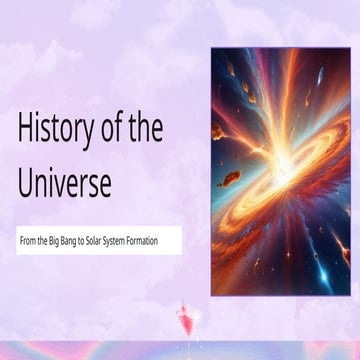 History of the Universe

From the Big Bang to Solar System Formation